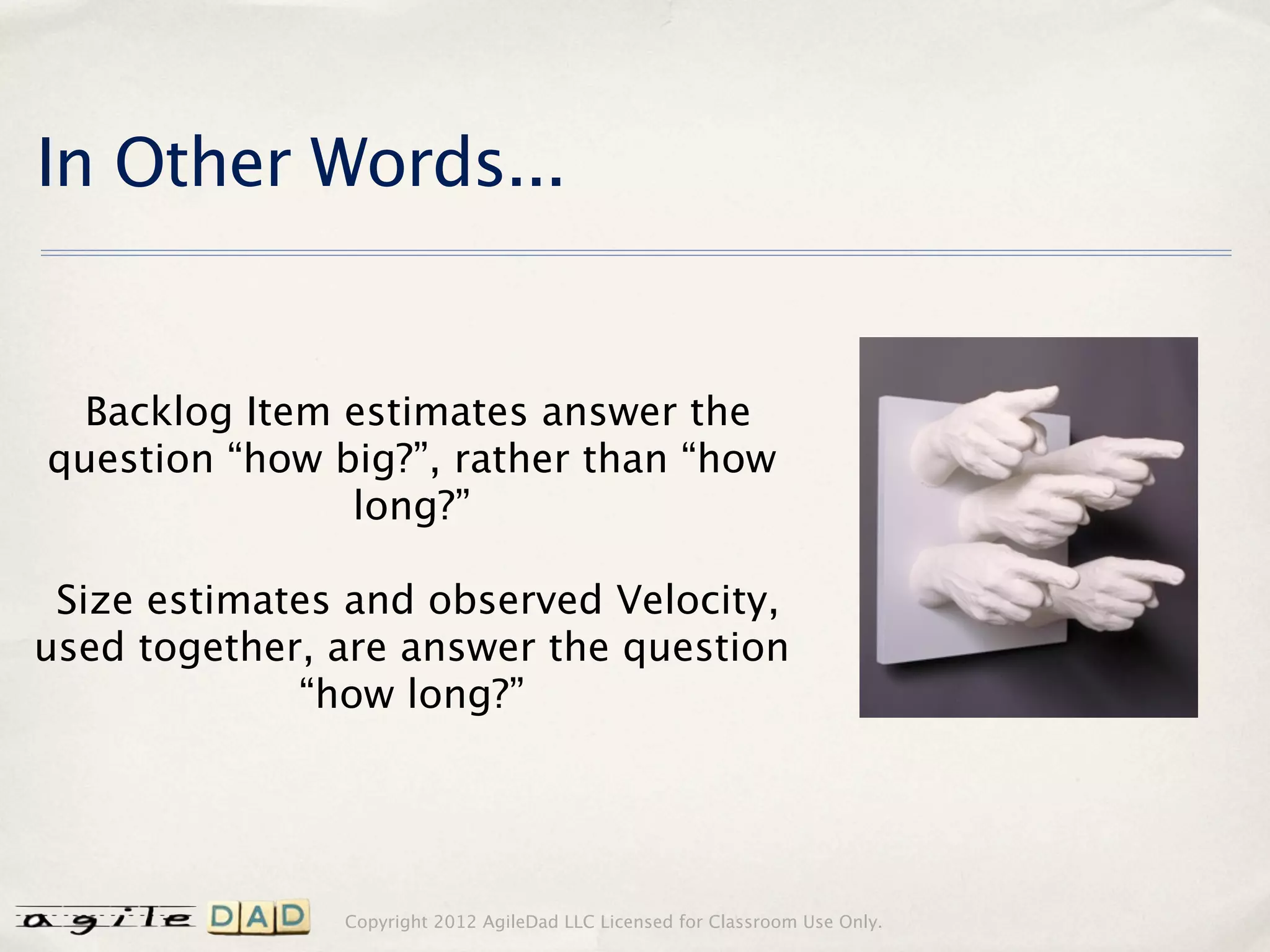 In Other Words...

Backlog Item estimates answer the question “how big?”, rather than “how long?”

Size estimates and observed Velocity, used together, are answer the question “how long?”

agile DAD

Copyright 2012 AgileDad LLC Licensed for Classroom Use Only.